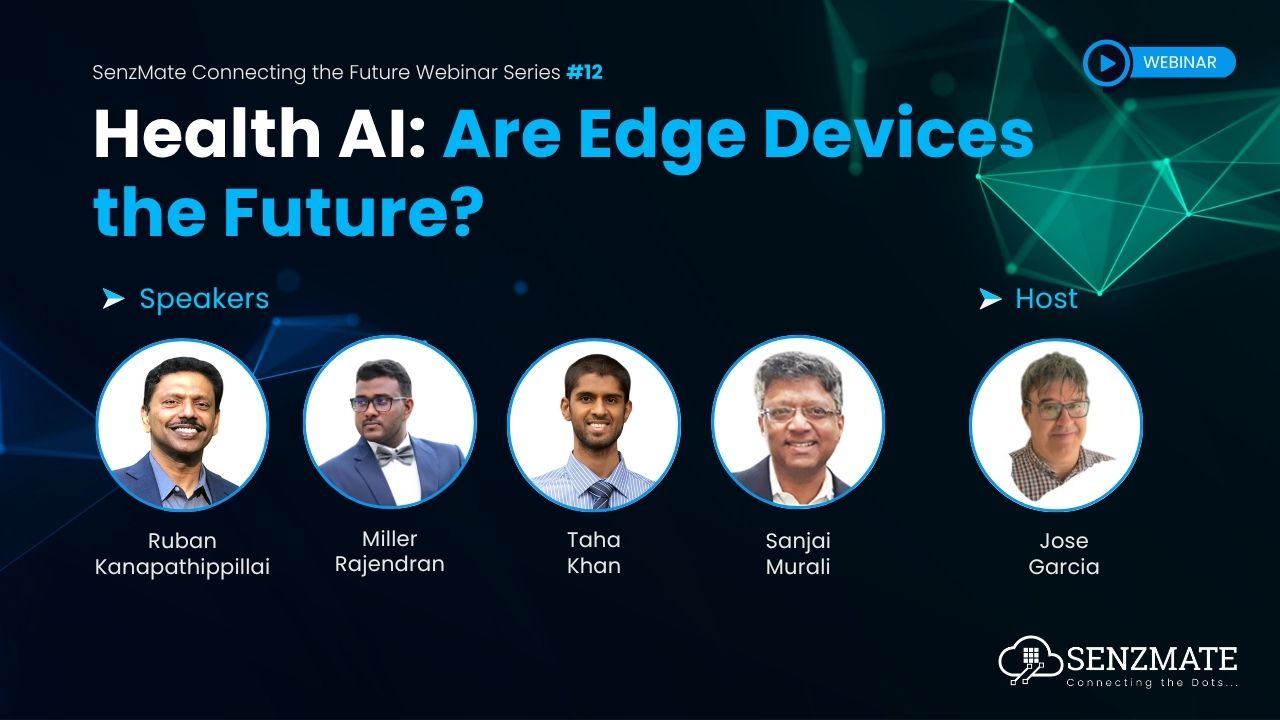 SenzMate Connecting the Future Webinar Series #12

WEBINAR

Health AI: Are Edge Devices the Future?

Speakers

Host

Ruban Kanapathippillai

Miller Rajendran

Taha Khan

Sanjai Murali

Jose Garcia

SENZMATE
Connecting the Dots...